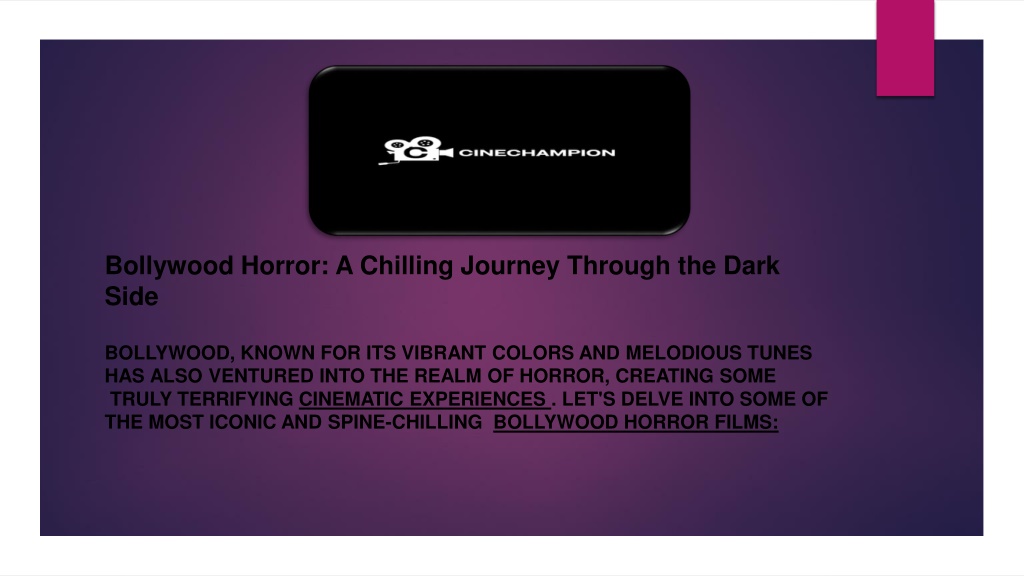 CINECHAMPION

Bollywood Horror: A Chilling Journey Through the Dark Side

BOLLYWOOD, KNOWN FOR ITS VIBRANT COLORS AND MELODIOUS TUNES HAS ALSO VENTURED INTO THE REALM OF HORROR, CREATING SOME TRULY TERRIFYING CINEMATIC EXPERIENCES . LET'S DELVE INTO SOME OF THE MOST ICONIC AND SPINE-CHILLING BOLLYWOOD HORROR FILMS: